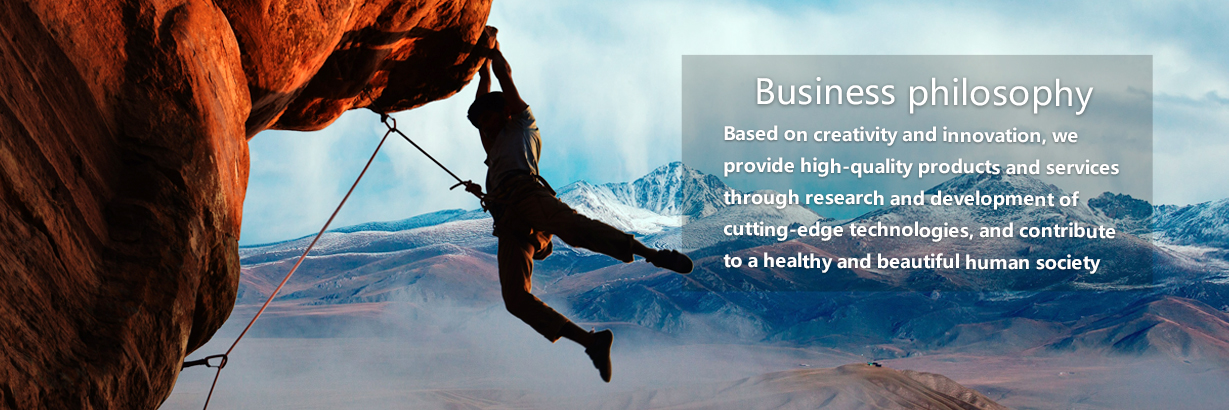 Business philosophy

Based on creativity and innovation, we provide high-quality products and services through research and development of cutting-edge technologies, and contribute to a healthy and beautiful human society